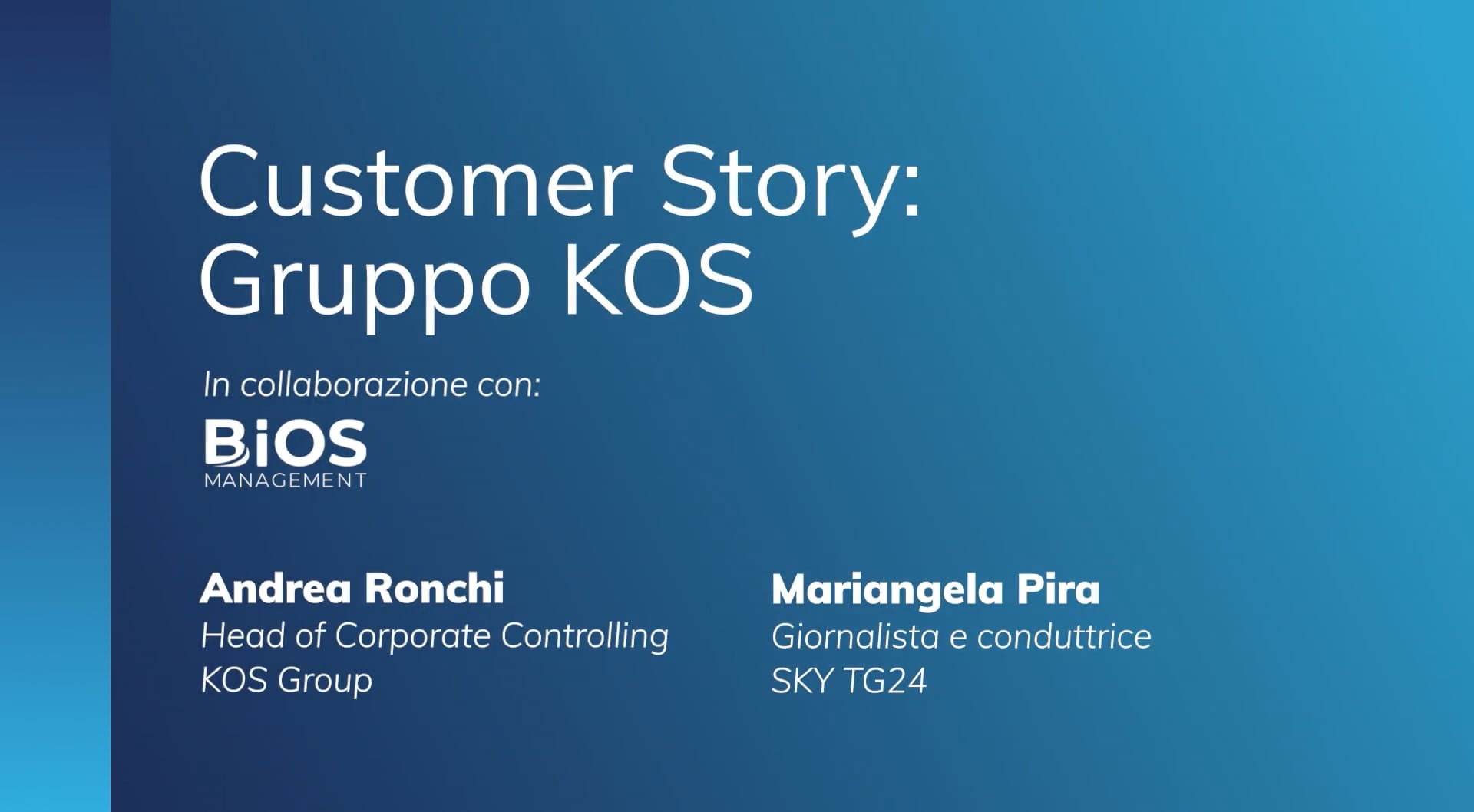 Customer Story:
Gruppo KOS

In collaborazione con:

BiOS
MANAGEMENT

Andrea Ronchi
Head of Corporate Controlling
KOS Group

Mariangela Pira
Giornalista e conduttrice
SKY TG24